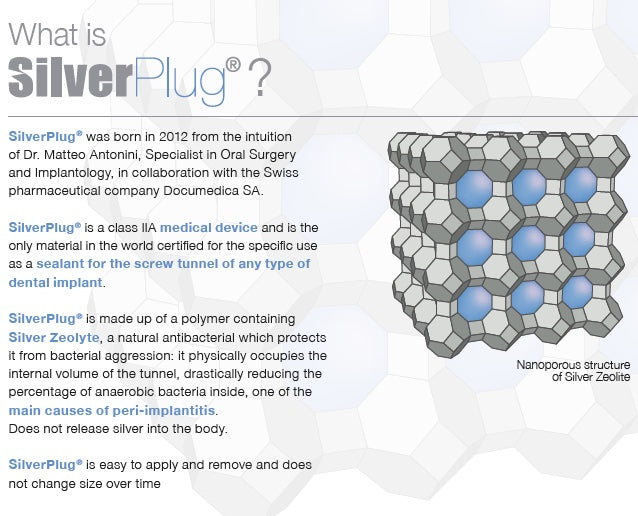 What is SilverPlug® ?

SilverPlug® was born in 2012 from the intuition of Dr. Matteo Antonini, Specialist in Oral Surgery and Implantology, in collaboration with the Swiss pharmaceutical company Documedica SA.

SilverPlug® is a class IIA medical device and is the only material in the world certified for the specific use as a sealant for the screw tunnel of any type of dental implant.

SilverPlug® is made up of a polymer containing Silver Zeolyte, a natural antibacterial which protects it from bacterial aggression: it physically occupies the internal volume of the tunnel, drastically reducing the percentage of anaerobic bacteria inside, one of the main causes of peri-implantitis.
Does not release silver into the body.

SilverPlug® is easy to apply and remove and does not change size over time

Nanoporous structure of Silver Zeolite